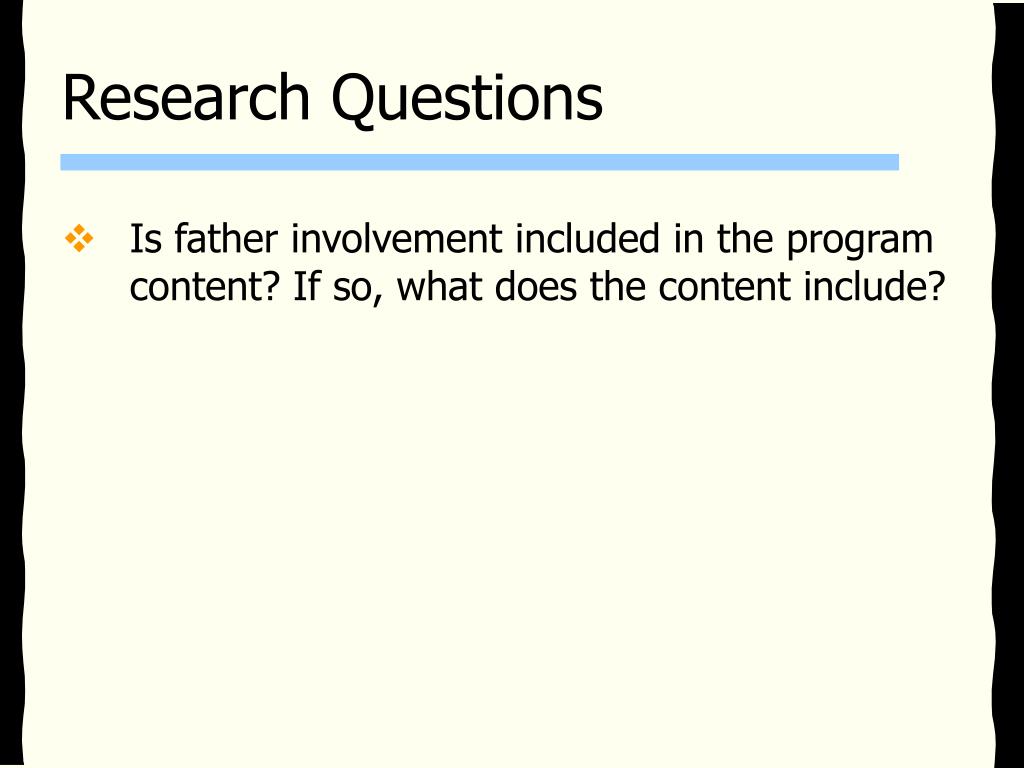 Research Questions

❖ Is father involvement included in the program content? If so, what does the content include?